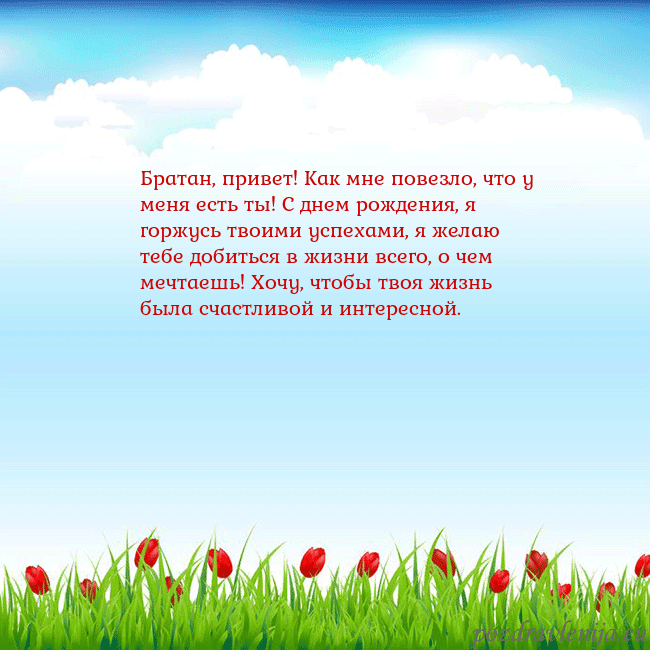 Братан, привет! Как мне повезло, что у меня есть ты! С днем рождения, я горжусь твоими успехами, я желаю тебе добиться в жизни всего, о чем мечтаешь! Хочу, чтобы твоя жизнь была счастливой и интересной.

pozdravlenija.eu